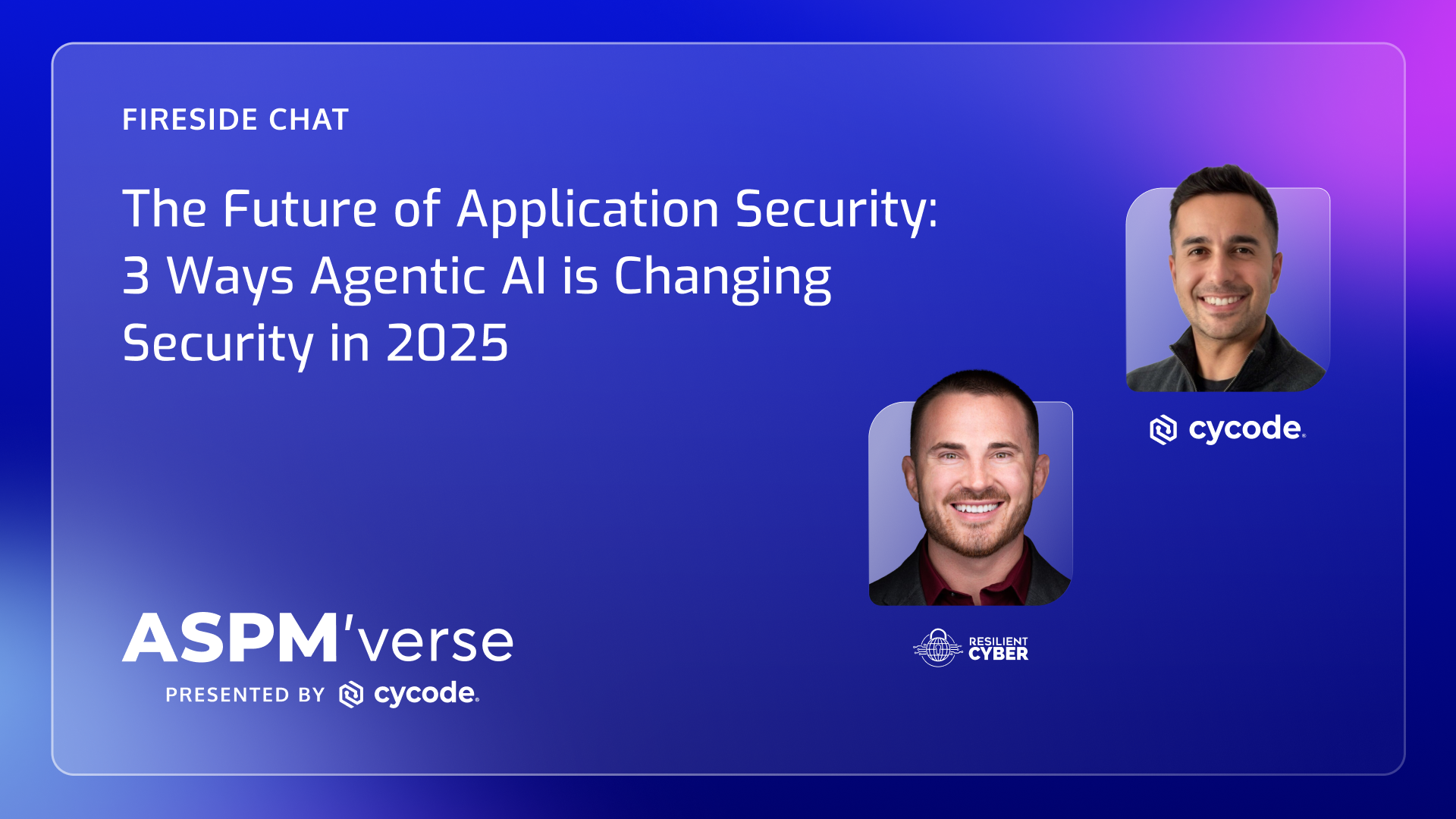 FIRESIDE CHAT

The Future of Application Security: 3 Ways Agentic AI is Changing Security in 2025

cycode

RESILIENT CYBER

ASPM'verse

PRESENTED BY cycode